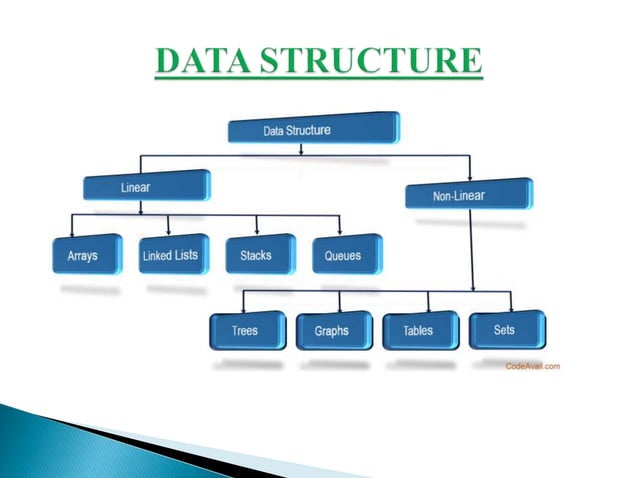 DATA STRUCTURE

Data Structure

Linear

Non-Linear

Arrays

Linked Lists

Stacks

Queues

Trees

Graphs

Tables

Sets

CodeAvail.com